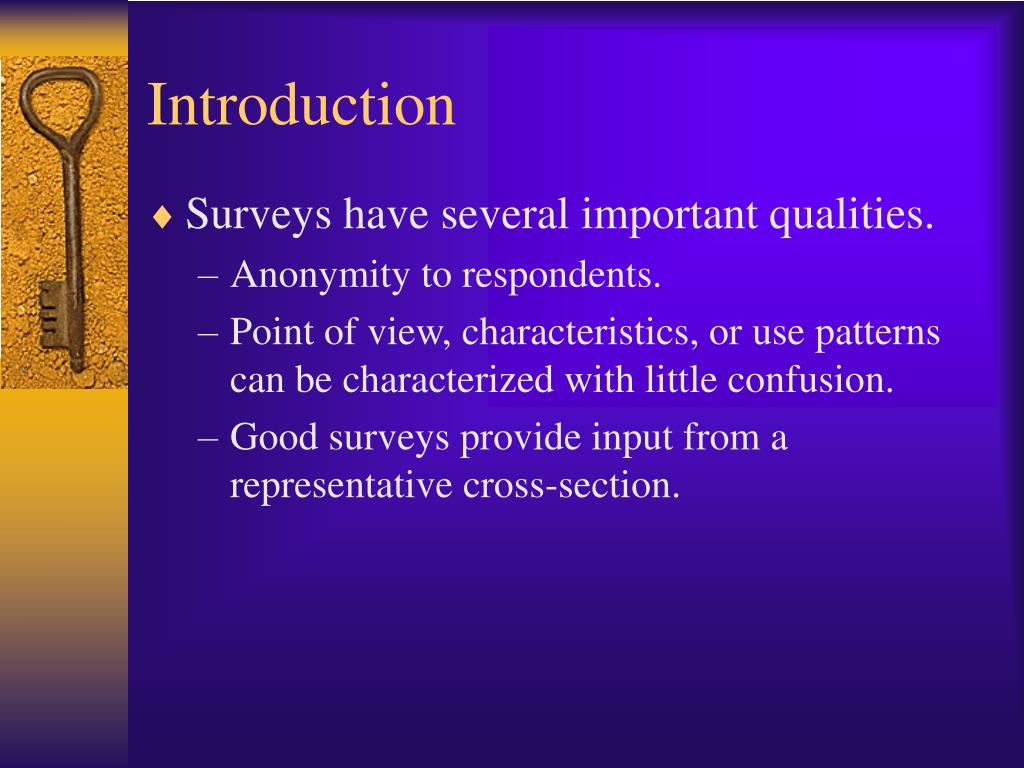 Introduction

♦ Surveys have several important qualities.

– Anonymity to respondents.

– Point of view, characteristics, or use patterns can be characterized with little confusion.

– Good surveys provide input from a representative cross-section.